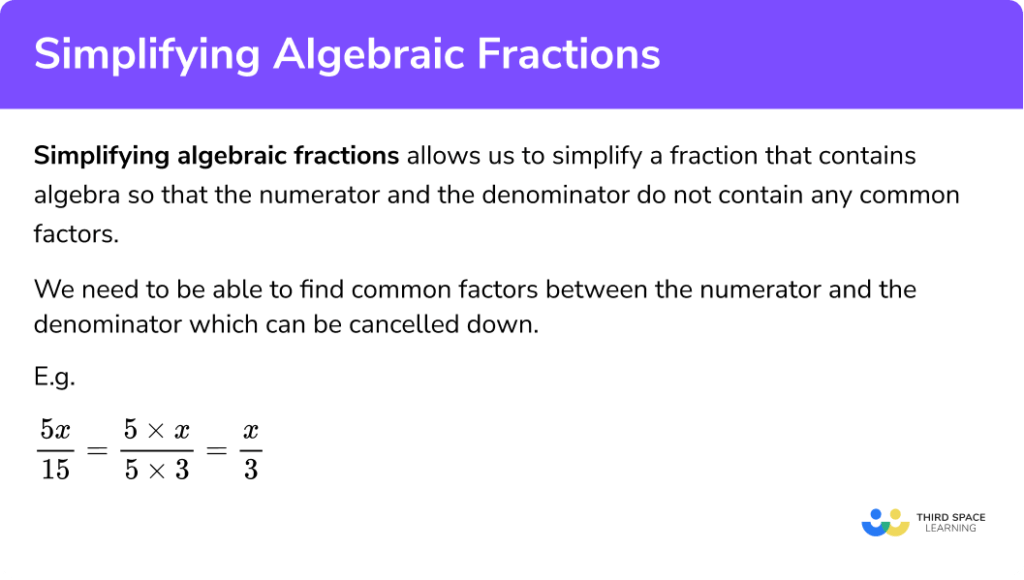 Simplifying Algebraic Fractions

Simplifying algebraic fractions allows us to simplify a fraction that contains algebra so that the numerator and the denominator do not contain any common factors.

We need to be able to find common factors between the numerator and the denominator which can be cancelled down.

E.g.

$\frac{5x}{15} = \frac{5 \times x}{5 \times 3} = \frac{x}{3}$

THIRD SPACE LEARNING